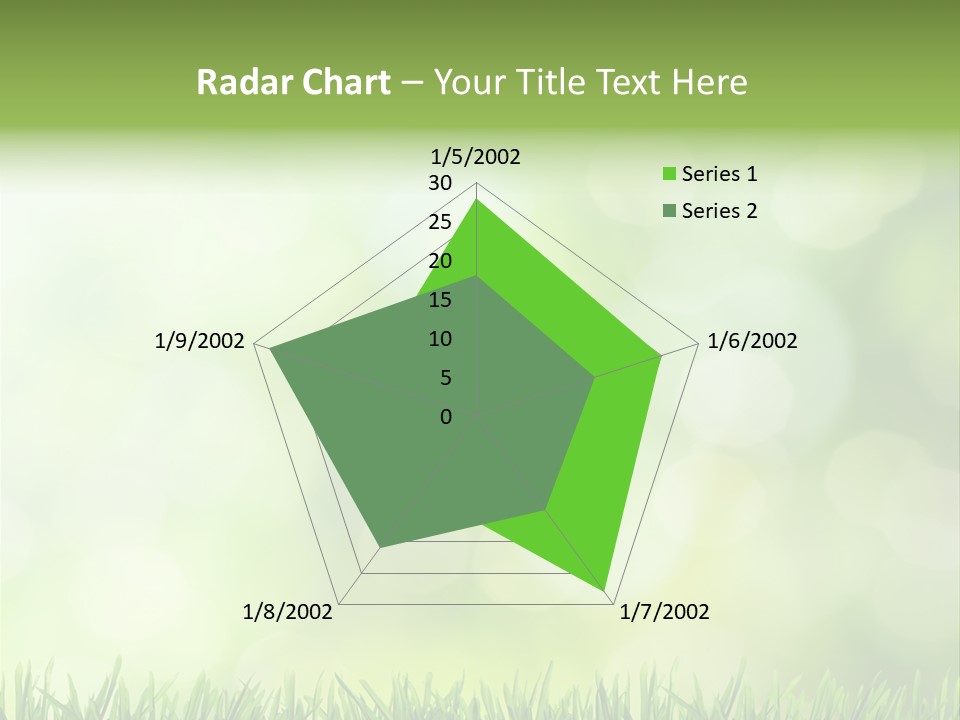 Radar Chart – Your Title Text Here

1/5/2002
30
25
20
15
10
5
0
1/6/2002
1/7/2002
1/8/2002
1/9/2002

Series 1
Series 2